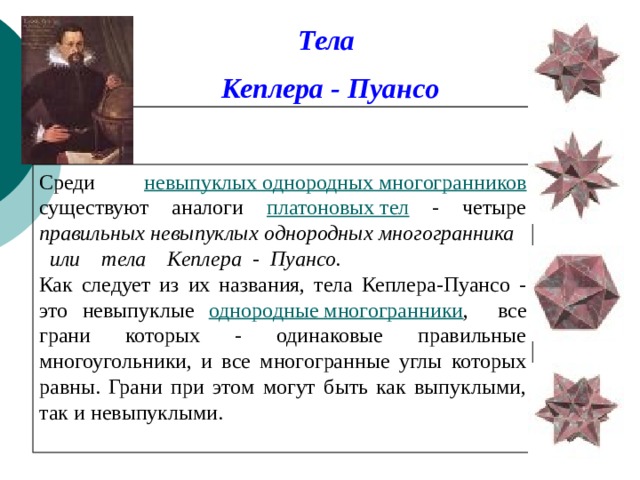 Тела

Кеплера - Пуансо

Среди невыпуклых однородных многогранников существуют аналоги платоновых тел - четыре правильных невыпуклых однородных многогранника или тела Кеплера - Пуансо.
Как следует из их названия, тела Кеплера-Пуансо - это невыпуклые однородные многогранники, все грани которых - одинаковые правильные многоугольники, и все многогранные углы которых равны. Грани при этом могут быть как выпуклыми, так и невыпуклыми.